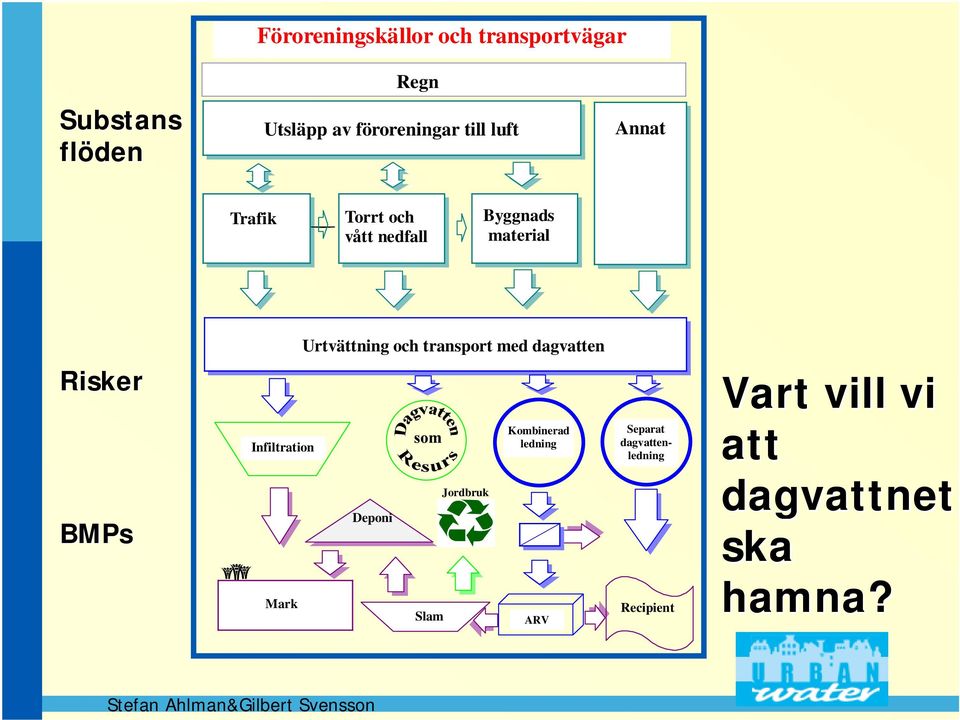 Substans flöden

Risker

BMPs

Föroreningskällor och transportvägar

Regn

Utsläpp av föroreningar till luft

Annat

Trafik

Torrt och vått nedfall

Byggnads material

Urtvättning och transport med dagvatten

Infiltration

Dagvatten som Resurs

Kombinerad ledning

Separat dagvattenledning

Jordbruk

Deponi

Mark

Slam

ARV

Recipient

Vart vill vi att dagvattnet ska hamna?

URBAN water

Stefan Ahlman&Gilbert Svensson